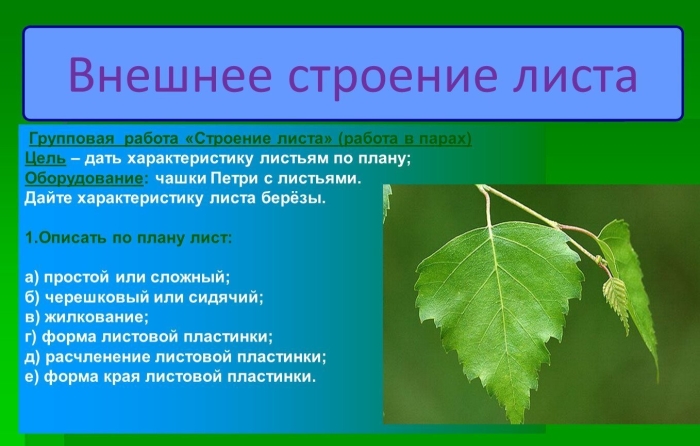 Внешнее строение листа

Групповая работа «Строение листа» (работа в парах)
Цель – дать характеристику листьям по плану;
Оборудование: чашки Петри с листьями.
Дайте характеристику листа берёзы.

1.Описать по плану лист:

а) простой или сложный;
б) черешковый или сидячий;
в) жилкование;
г) форма листовой пластинки;
д) расчленение листовой пластинки;
е) форма края листовой пластинки.